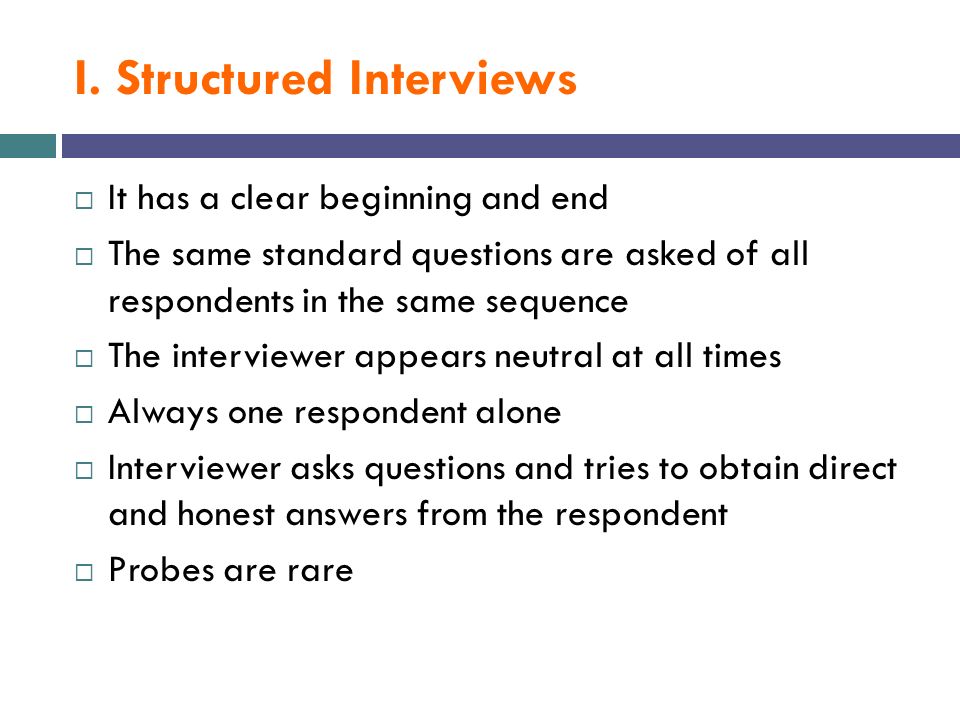 I. Structured Interviews

□ It has a clear beginning and end

□ The same standard questions are asked of all respondents in the same sequence

□ The interviewer appears neutral at all times

□ Always one respondent alone

□ Interviewer asks questions and tries to obtain direct and honest answers from the respondent

□ Probes are rare